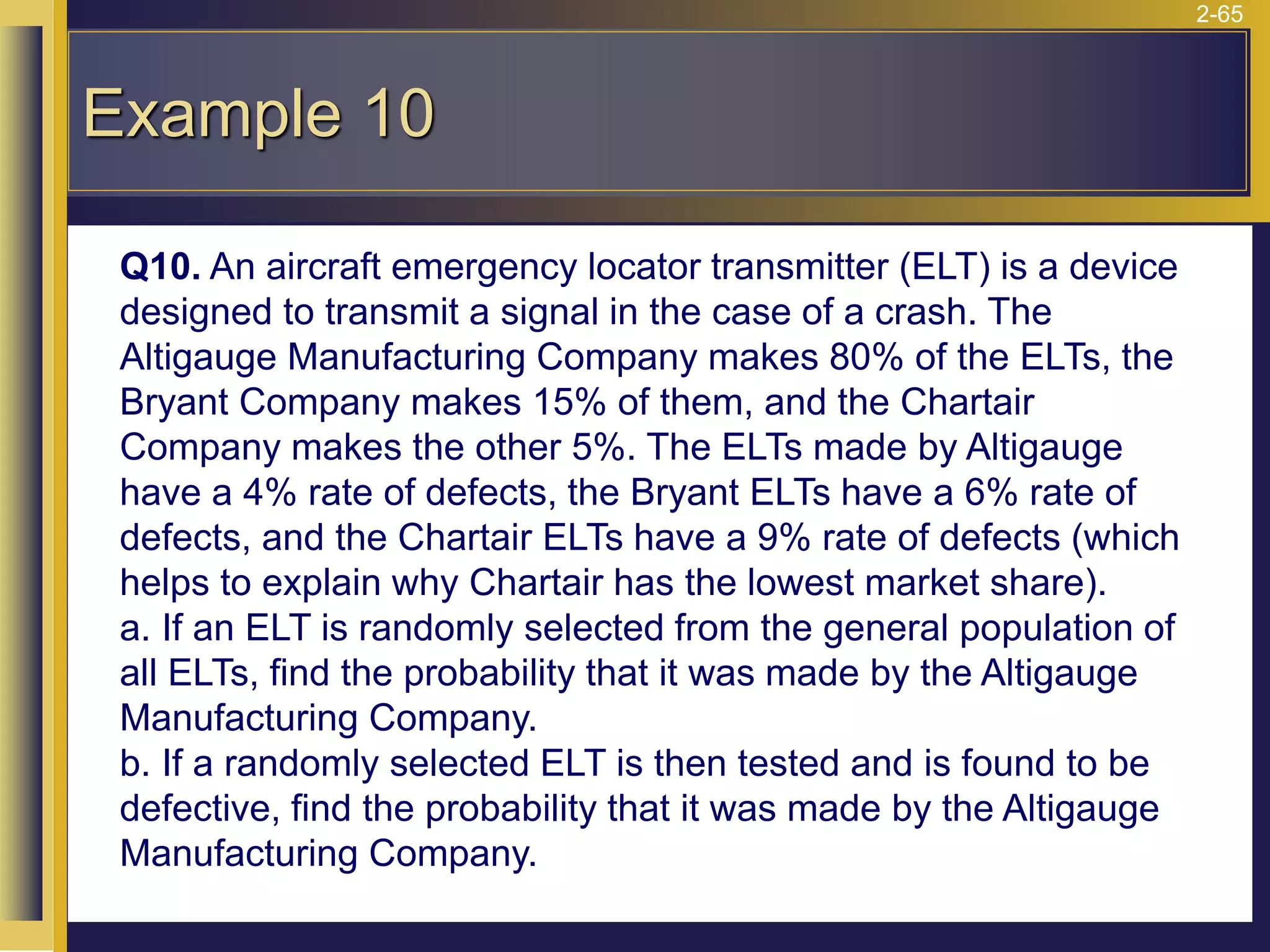 2-65

Example 10

Q10. An aircraft emergency locator transmitter (ELT) is a device designed to transmit a signal in the case of a crash. The Altigauge Manufacturing Company makes 80% of the ELTs, the Bryant Company makes 15% of them, and the Chartair Company makes the other 5%. The ELTs made by Altigauge have a 4% rate of defects, the Bryant ELTs have a 6% rate of defects, and the Chartair ELTs have a 9% rate of defects (which helps to explain why Chartair has the lowest market share).
a. If an ELT is randomly selected from the general population of all ELTs, find the probability that it was made by the Altigauge Manufacturing Company.
b. If a randomly selected ELT is then tested and is found to be defective, find the probability that it was made by the Altigauge Manufacturing Company.